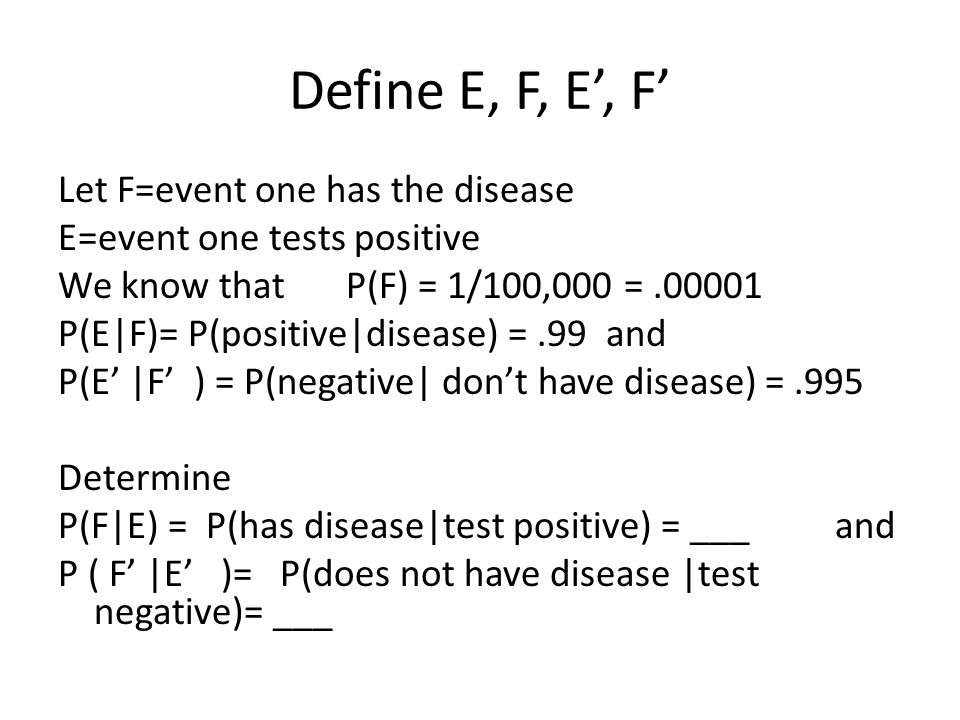 Define E, F, E’, F’

Let F=event one has the disease
E=event one tests positive
We know that P(F) = 1/100,000 = .00001
P(E|F)= P(positive|disease) = .99 and
P(E’ |F’ ) = P(negative| don’t have disease) = .995

Determine
P(F|E) = P(has disease|test positive) = ___ and
P ( F’ |E’ )= P(does not have disease |test negative)= ___